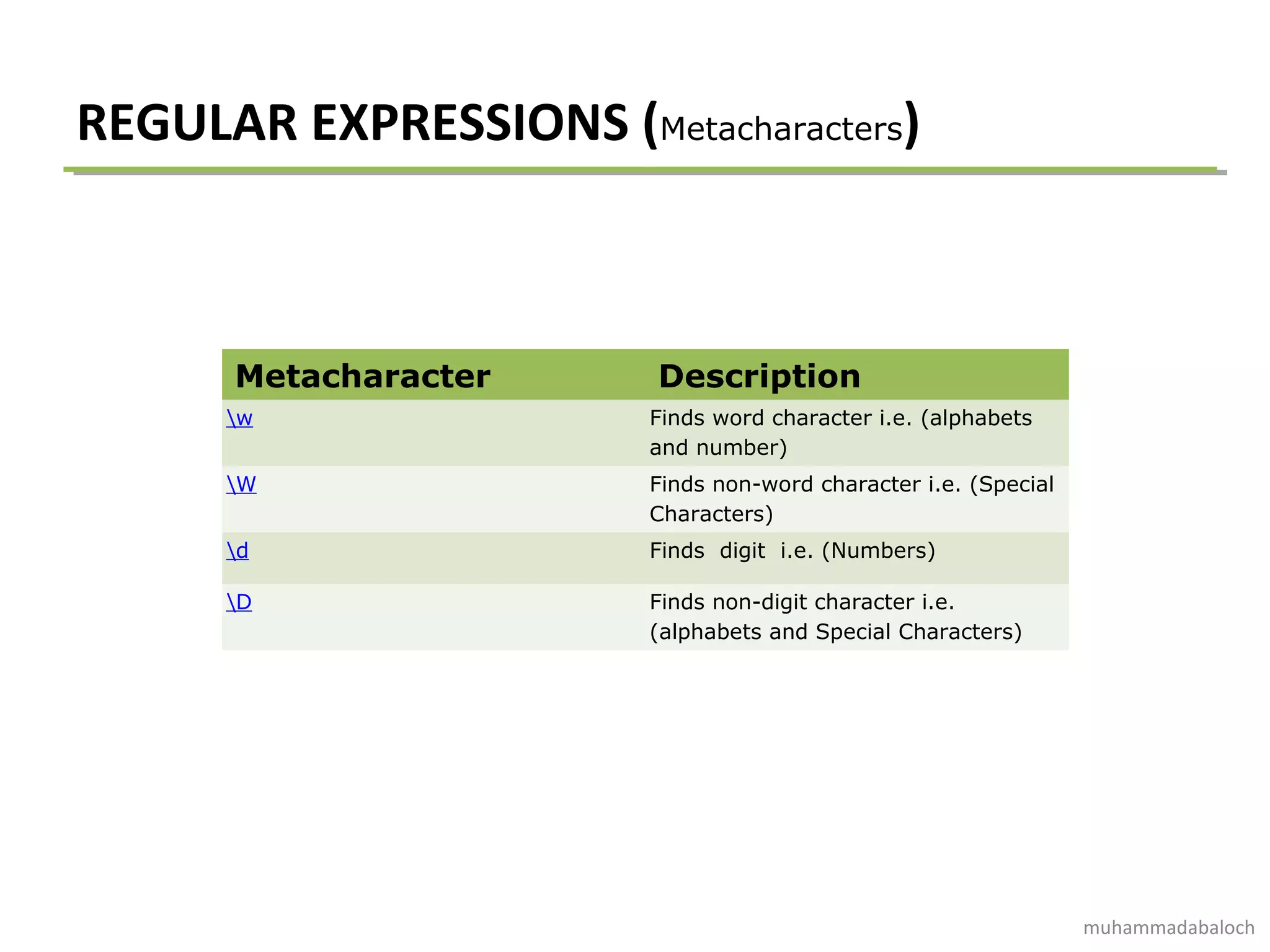 REGULAR EXPRESSIONS (Metacharacters)

| Metacharacter | Description |
|---|---|
| \w | Finds word character i.e. (alphabets and number) |
| \W | Finds non-word character i.e. (Special Characters) |
| \d | Finds digit i.e. (Numbers) |
| \D | Finds non-digit character i.e. (alphabets and Special Characters) |

muhammadabaloch